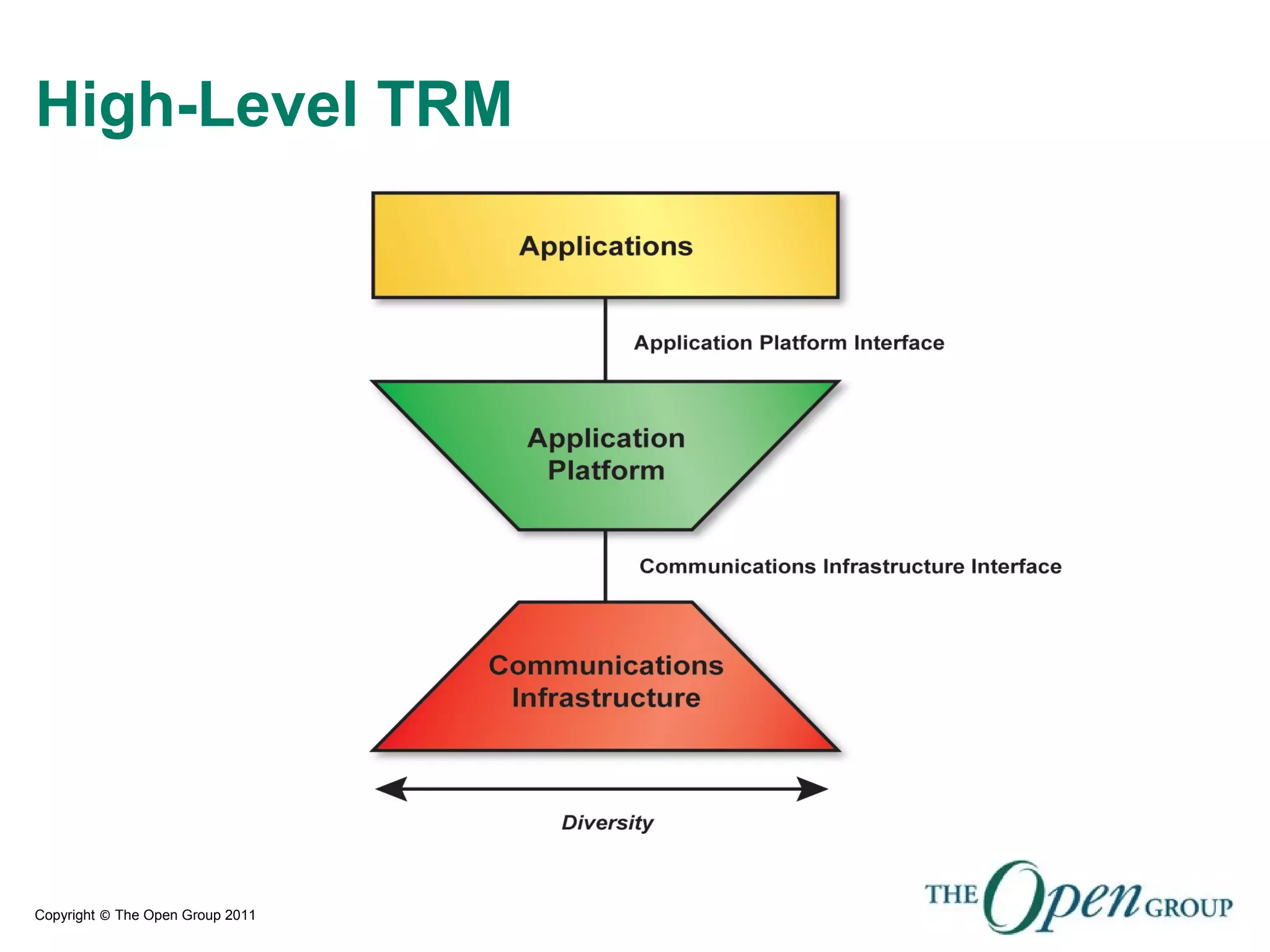 High-Level TRM

Applications

Application Platform Interface

Application Platform

Communications Infrastructure Interface

Communications Infrastructure

Diversity

Copyright © The Open Group 2011

THE Open GROUP